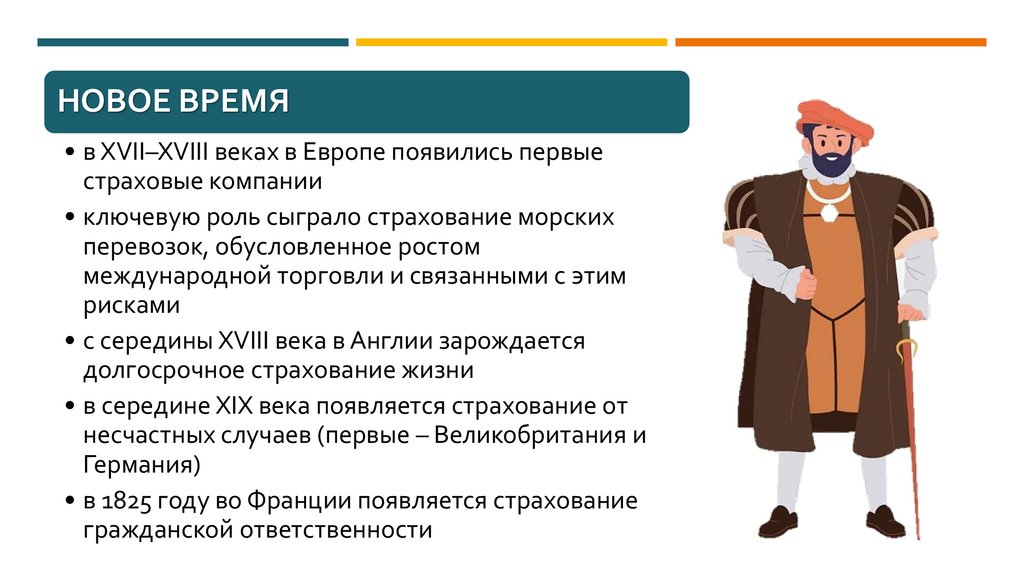 НОВОЕ ВРЕМЯ

• в XVII–XVIII веках в Европе появились первые страховые компании

• ключевую роль сыграло страхование морских перевозок, обусловленное ростом международной торговли и связанными с этим рисками

• с середины XVIII века в Англии зарождается долгосрочное страхование жизни

• в середине XIX века появляется страхование от несчастных случаев (первые – Великобритания и Германия)

• в 1825 году во Франции появляется страхование гражданской ответственности